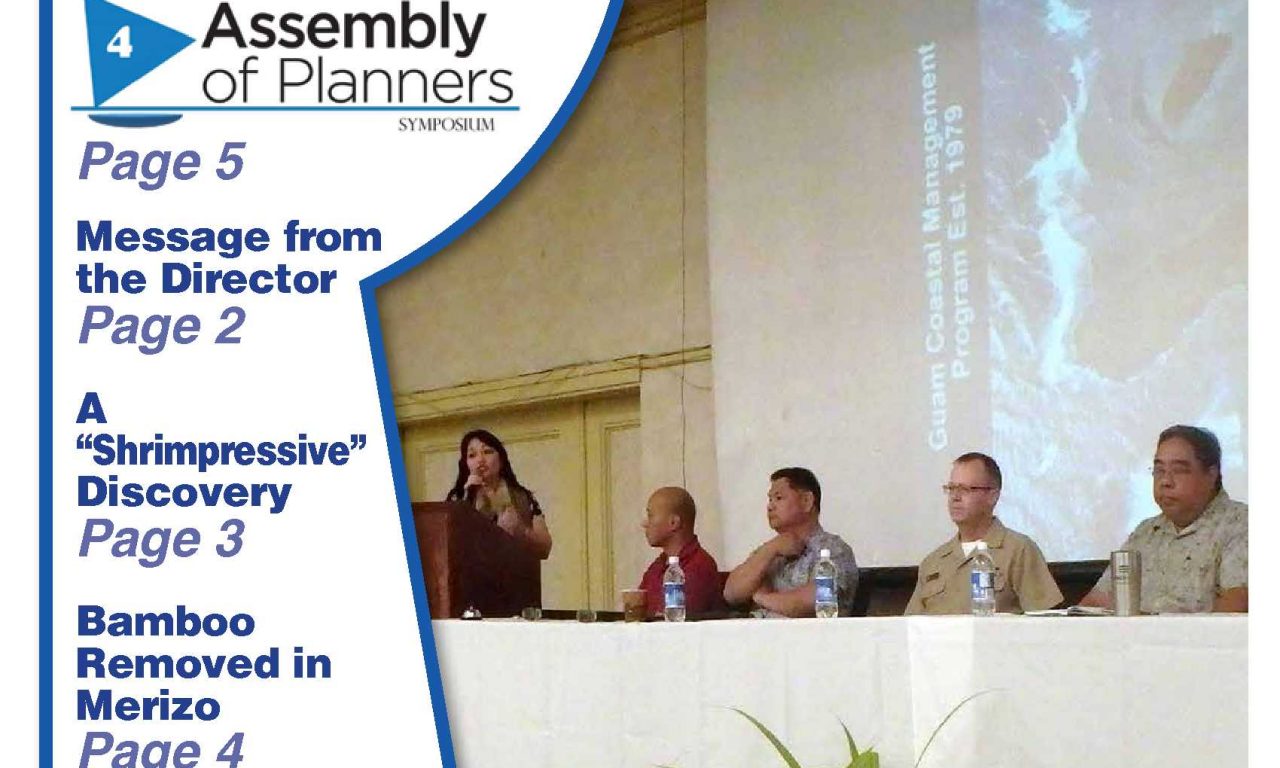 4 Assembly of Planners
SYMPOSIUM
Page 5

Message from the Director
Page 2

A "Shrimpressive" Discovery
Page 3

Bamboo Removed in Merizo
Page 4

Guam Coastal Management Program Est. 1979